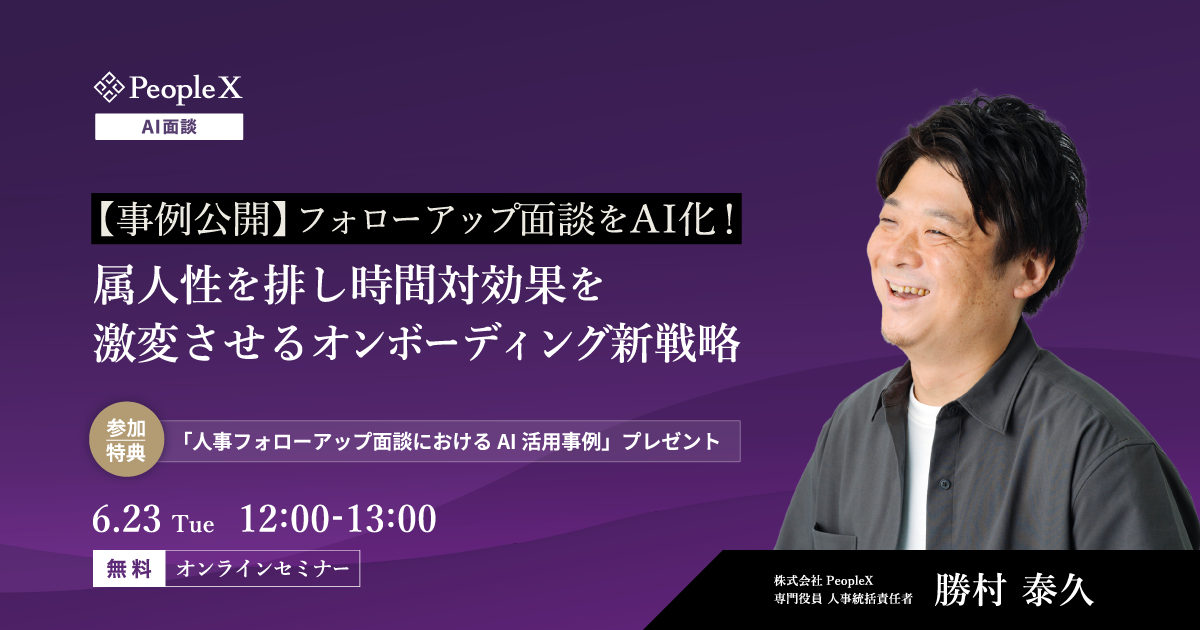 PeopleX
AI面談

【事例公開】フォローアップ面談をAI化！
属人性を排し時間対効果を
激変させるオンボーディング新戦略

参加特典
「人事フォローアップ面談における AI 活用事例」プレゼント

6.23 Tue 12:00-13:00

無料 オンラインセミナー

株式会社 PeopleX
専門役員 人事統括責任者
勝村 泰久